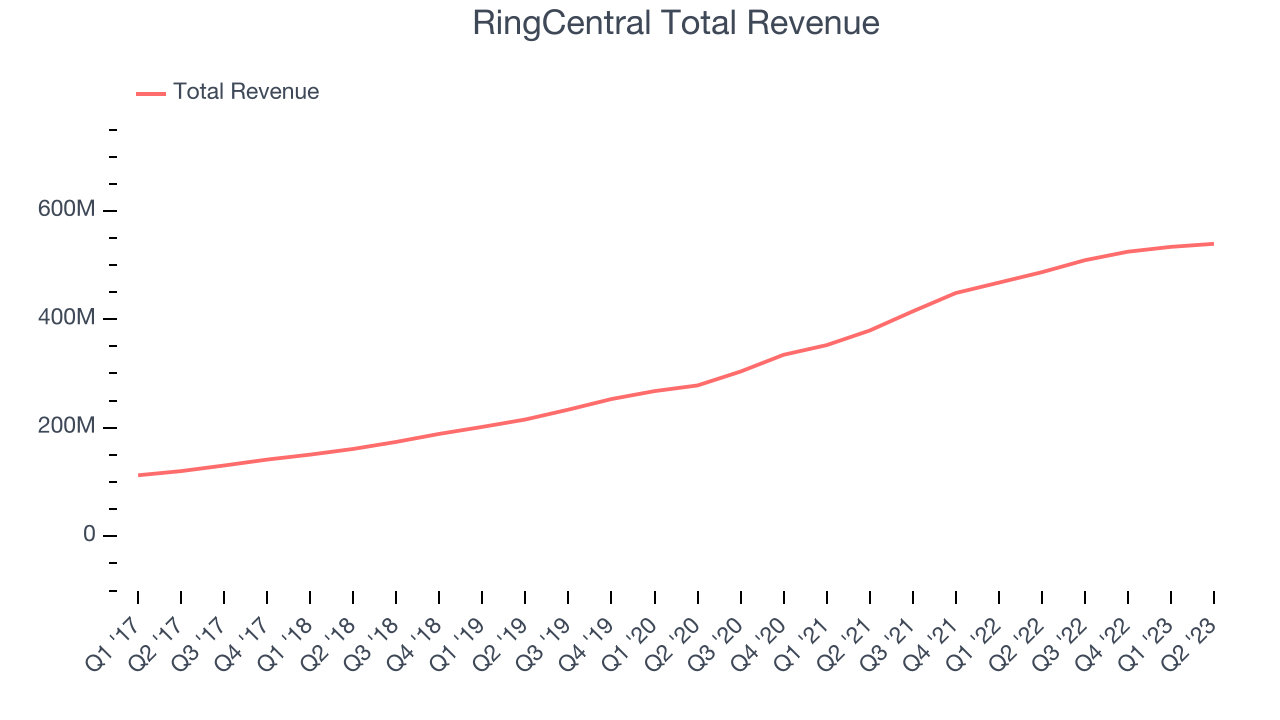 RingCentral Total Revenue

Total Revenue

600M
400M
200M
0

Q1 '17
Q2 '17
Q3 '17
Q4 '17
Q1 '18
Q2 '18
Q3 '18
Q4 '18
Q1 '19
Q2 '19
Q3 '19
Q4 '19
Q1 '20
Q2 '20
Q3 '20
Q4 '20
Q1 '21
Q2 '21
Q3 '21
Q4 '21
Q1 '22
Q2 '22
Q3 '22
Q4 '22
Q1 '23
Q2 '23